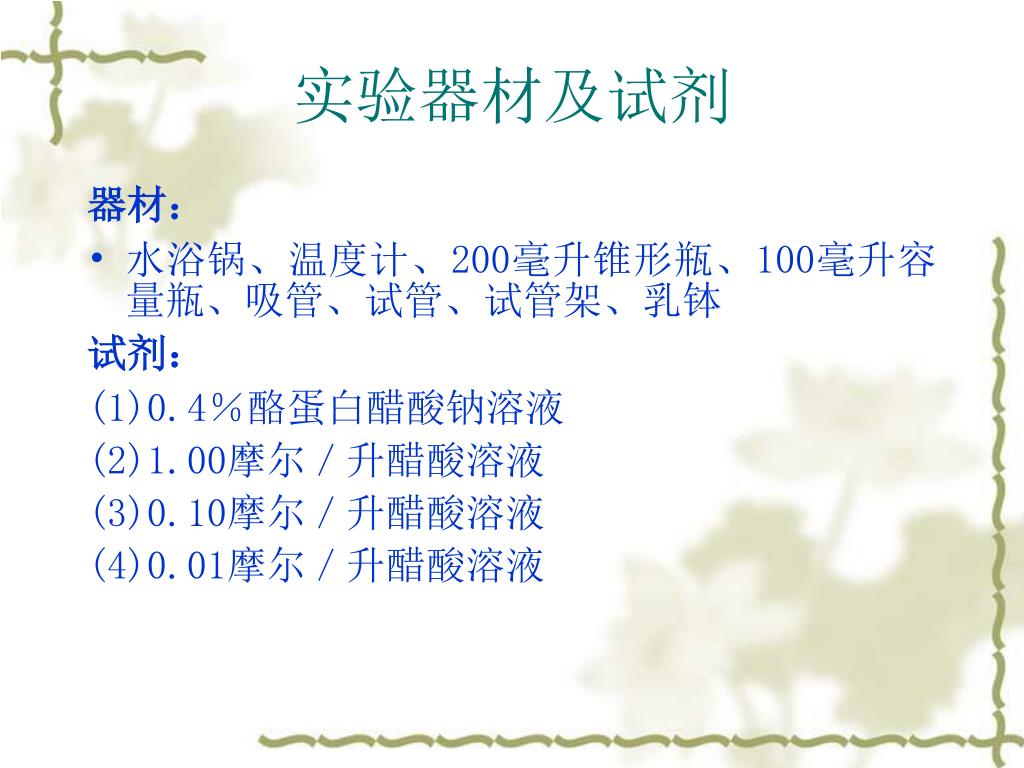 实验器材及试剂

器材：

• 水浴锅、温度计、200毫升锥形瓶、100毫升容量瓶、吸管、试管、试管架、乳钵

试剂：

(1)0.4%酪蛋白醋酸钠溶液

(2)1.00摩尔／升醋酸溶液

(3)0.10摩尔／升醋酸溶液

(4)0.01摩尔／升醋酸溶液